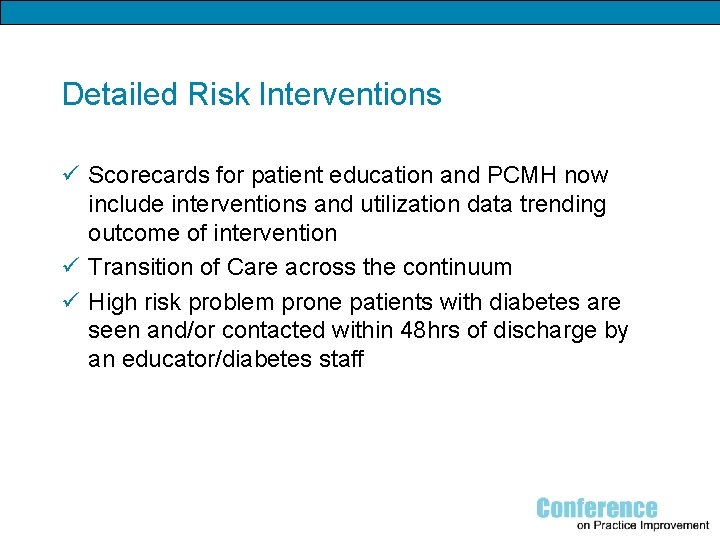 Detailed Risk Interventions

✓ Scorecards for patient education and PCMH now include interventions and utilization data trending outcome of intervention

✓ Transition of Care across the continuum

✓ High risk problem prone patients with diabetes are seen and/or contacted within 48hrs of discharge by an educator/diabetes staff

Conference
on Practice Improvement